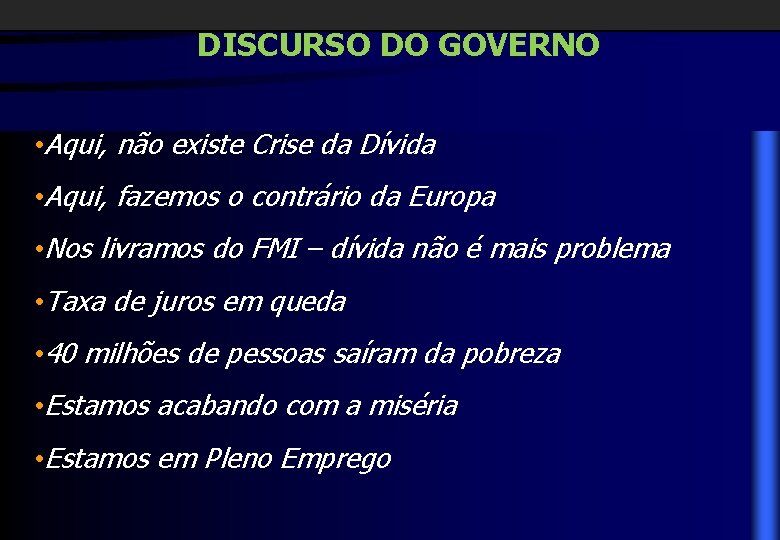 DISCURSO DO GOVERNO

•Aqui, não existe Crise da Dívida

•Aqui, fazemos o contrário da Europa

•Nos livramos do FMI – dívida não é mais problema

•Taxa de juros em queda

•40 milhões de pessoas saíram da pobreza

•Estamos acabando com a miséria

•Estamos em Pleno Emprego